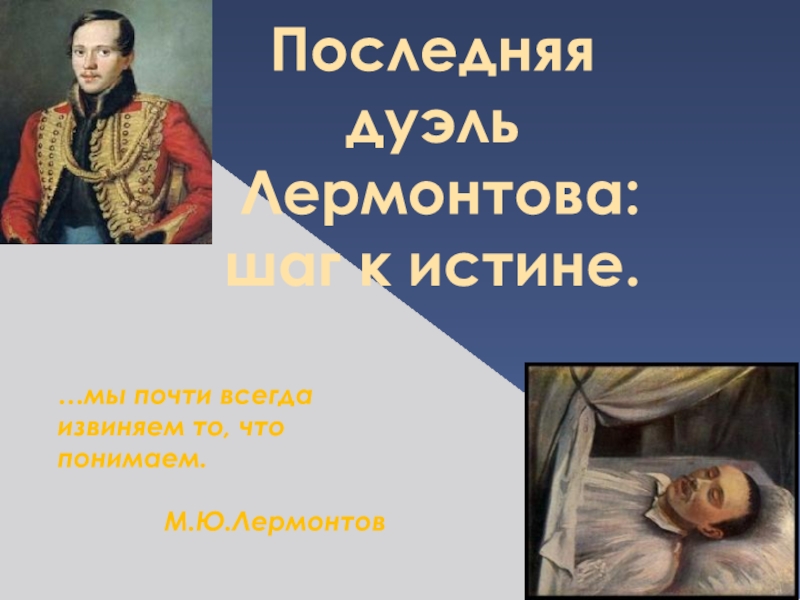 Последняя дуэль Лермонтова: шаг к истине.

…мы почти всегда извиняем то, что понимаем.

М.Ю.Лермонтов